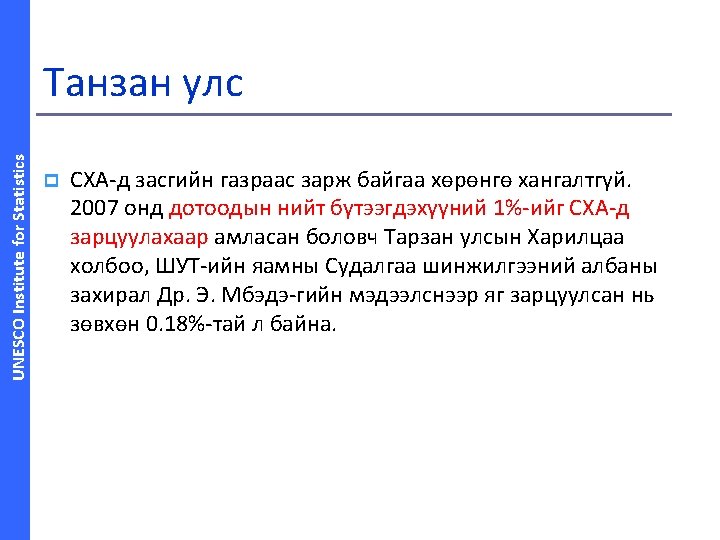 UNESCO Institute for Statistics

Танзан улс

СХА-д засгийн газраас зарж байгаа хөрөнгө хангалтгүй. 2007 онд дотоодын нийт бүтээгдэхүүний 1%-ийг СХА-д зарцуулахаар амласан боловч Тарзан улсын Харилцаа холбоо, ШУТ-ийн яамны Судалгаа шинжилгээний албаны захирал Др. Э. Мбэдэ-гийн мэдээлснээр яг зарцуулсан нь зөвхөн 0.18%-тай л байна.